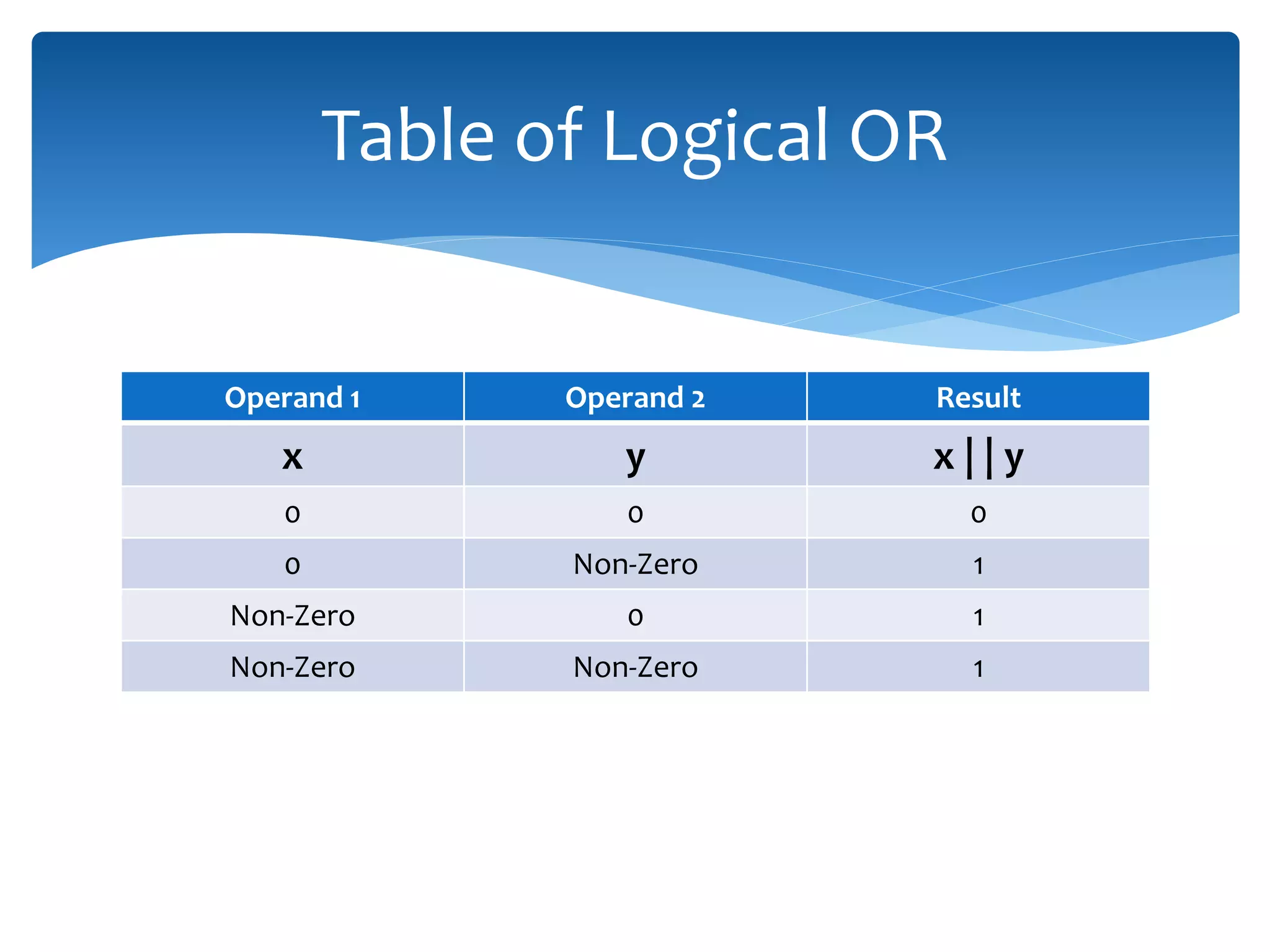 Table of Logical OR

| Operand 1 | Operand 2 | Result |
|---|---|---|
| x | y | x \|\| y |
| 0 | 0 | 0 |
| 0 | Non-Zero | 1 |
| Non-Zero | 0 | 1 |
| Non-Zero | Non-Zero | 1 |